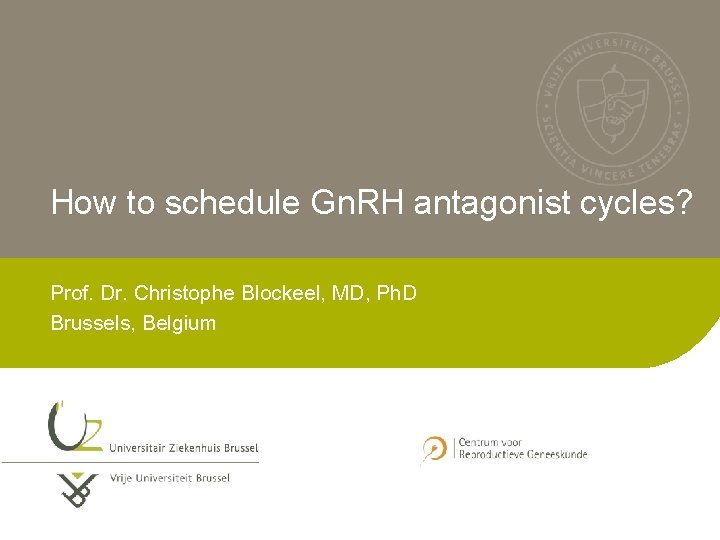 VRIJE UNIVERSITEIT BRUSSEL
SCIENTIA VINCERE TENEBRAS

How to schedule GnRH antagonist cycles?

Prof. Dr. Christophe Blockeel, MD, PhD
Brussels, Belgium

UZ
Universitair Ziekenhuis Brussel
Vrije Universiteit Brussel

Centrum voor
Reproductieve Geneeskunde